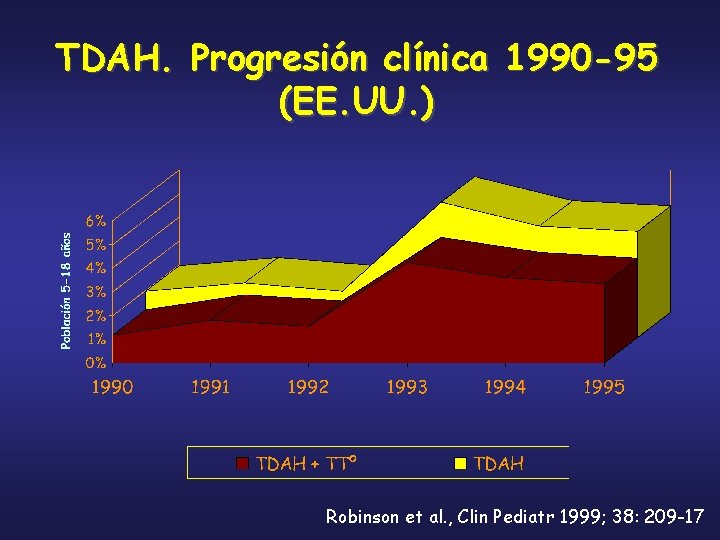 TDAH. Progresión clínica 1990-95 (EE.UU.)

Población 5-18 años

6%
5%
4%
3%
2%
1%
0%

1990 1991 1992 1993 1994 1995

TDAH + TTº TDAH

Robinson et al., Clin Pediatr 1999; 38: 209-17